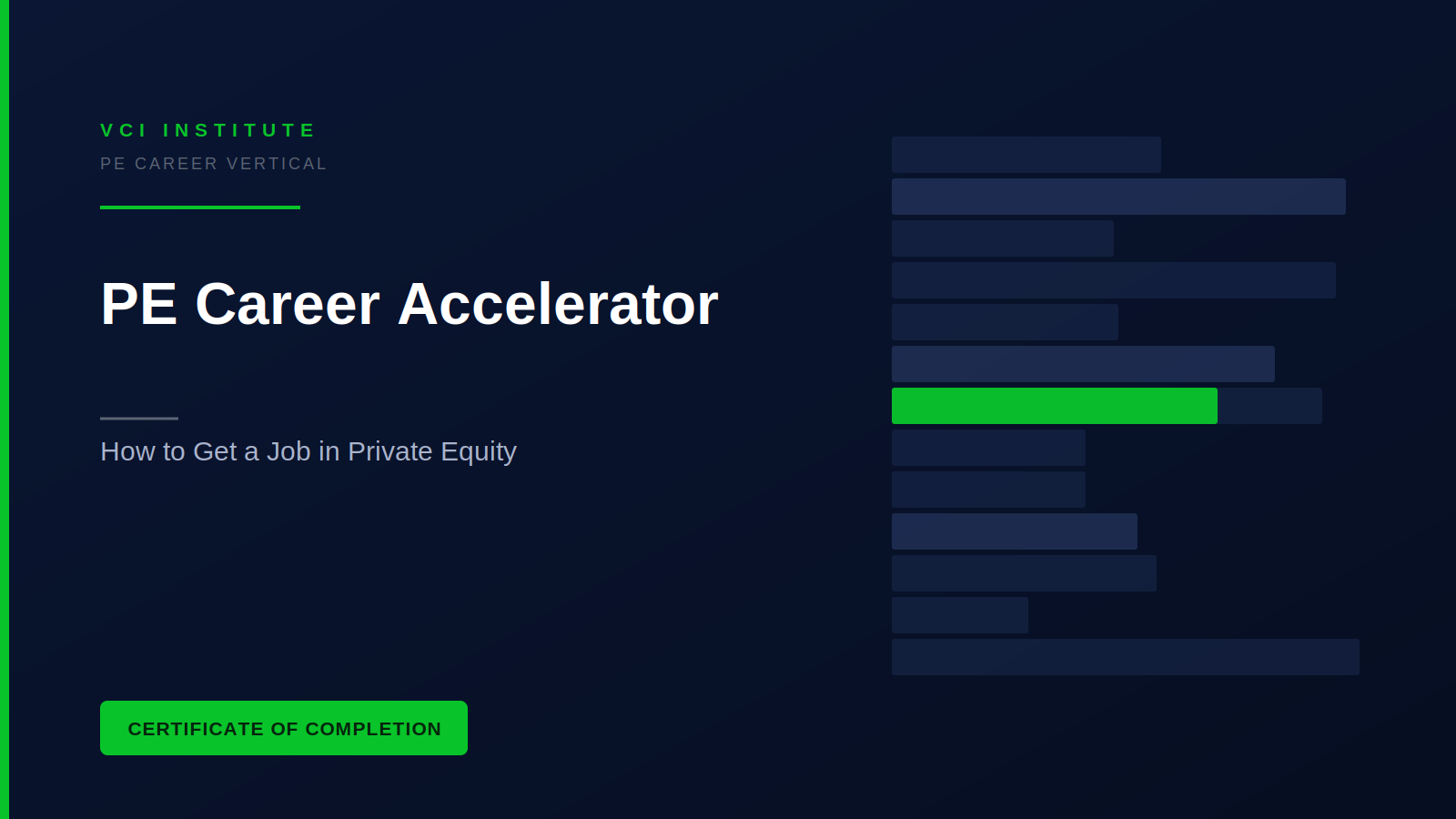 VCI INSTITUTE

PE CAREER VERTICAL

PE Career Accelerator

How to Get a Job in Private Equity

CERTIFICATE OF COMPLETION